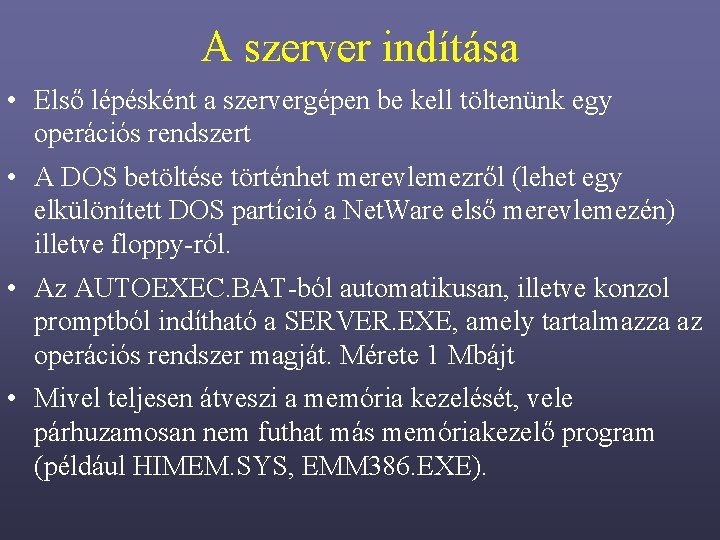 A szerver indítása

• Első lépésként a szervergépen be kell töltenünk egy operációs rendszert

• A DOS betöltése történhet merevlemezről (lehet egy elkülönített DOS partíció a NetWare első merevlemezén) illetve floppy-ról.

• Az AUTOEXEC.BAT-ból automatikusan, illetve konzol promptból indítható a SERVER.EXE, amely tartalmazza az operációs rendszer magját. Mérete 1 Mbájt

• Mivel teljesen átveszi a memória kezelését, vele párhuzamosan nem futhat más memóriakezelő program (például HIMEM.SYS, EMM386.EXE).